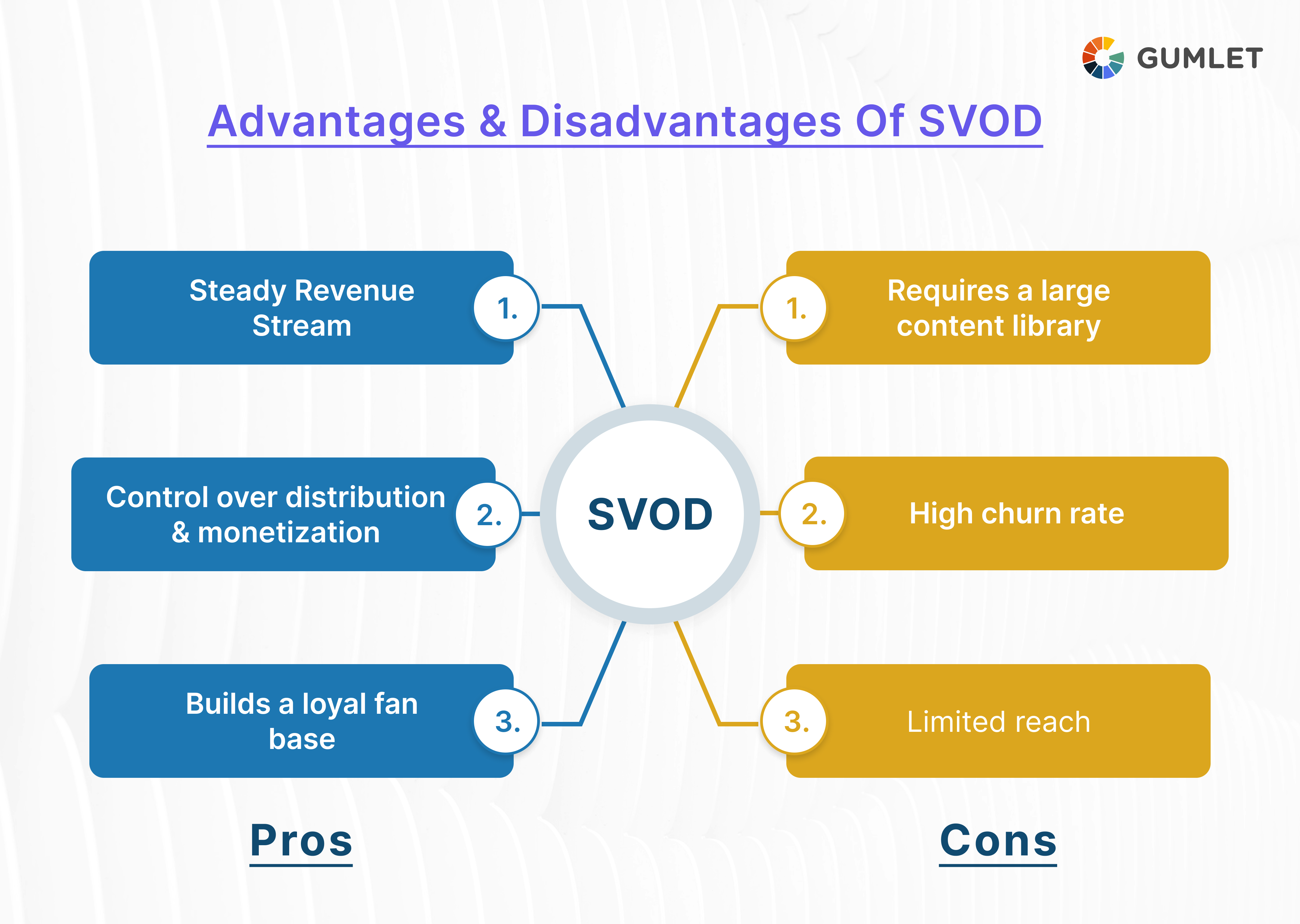 GUMLET

Advantages & Disadvantages Of SVOD

Steady Revenue Stream 1.

Control over distribution & monetization 2.

Builds a loyal fan base 3.

SVOD

1. Requires a large content library

2. High churn rate

3. Limited reach

Pros

Cons